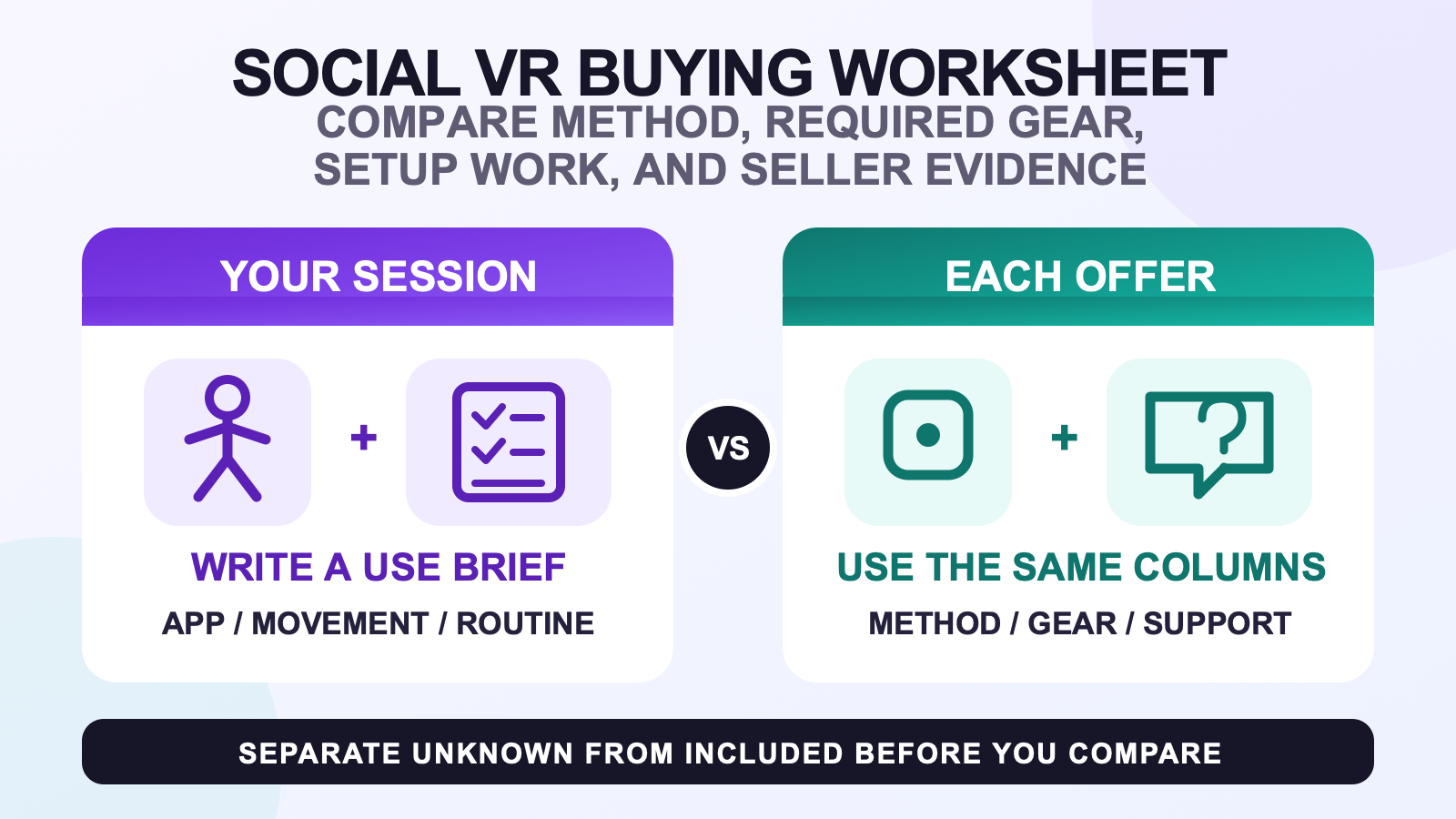 SOCIAL VR BUYING WORKSHEET
COMPARE METHOD, REQUIRED GEAR, SETUP WORK, AND SELLER EVIDENCE

YOUR SESSION

+

WRITE A USE BRIEF
APP / MOVEMENT / ROUTINE

VS

EACH OFFER

+

USE THE SAME COLUMNS
METHOD / GEAR / SUPPORT

SEPARATE UNKNOWN FROM INCLUDED BEFORE YOU COMPARE